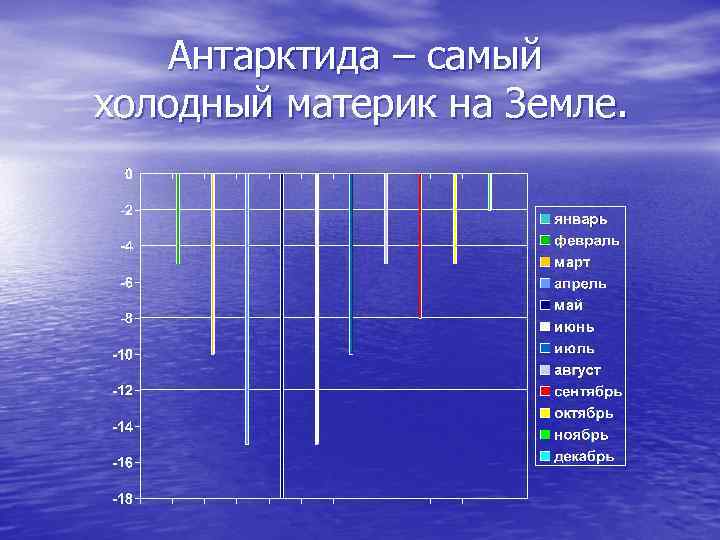 Антарктида – самый холодный материк на Земле.

0
-2
-4
-6
-8
-10
-12
-14
-16
-18

январь
февраль
март
апрель
май
июнь
июль
август
сентябрь
октябрь
ноябрь
декабрь